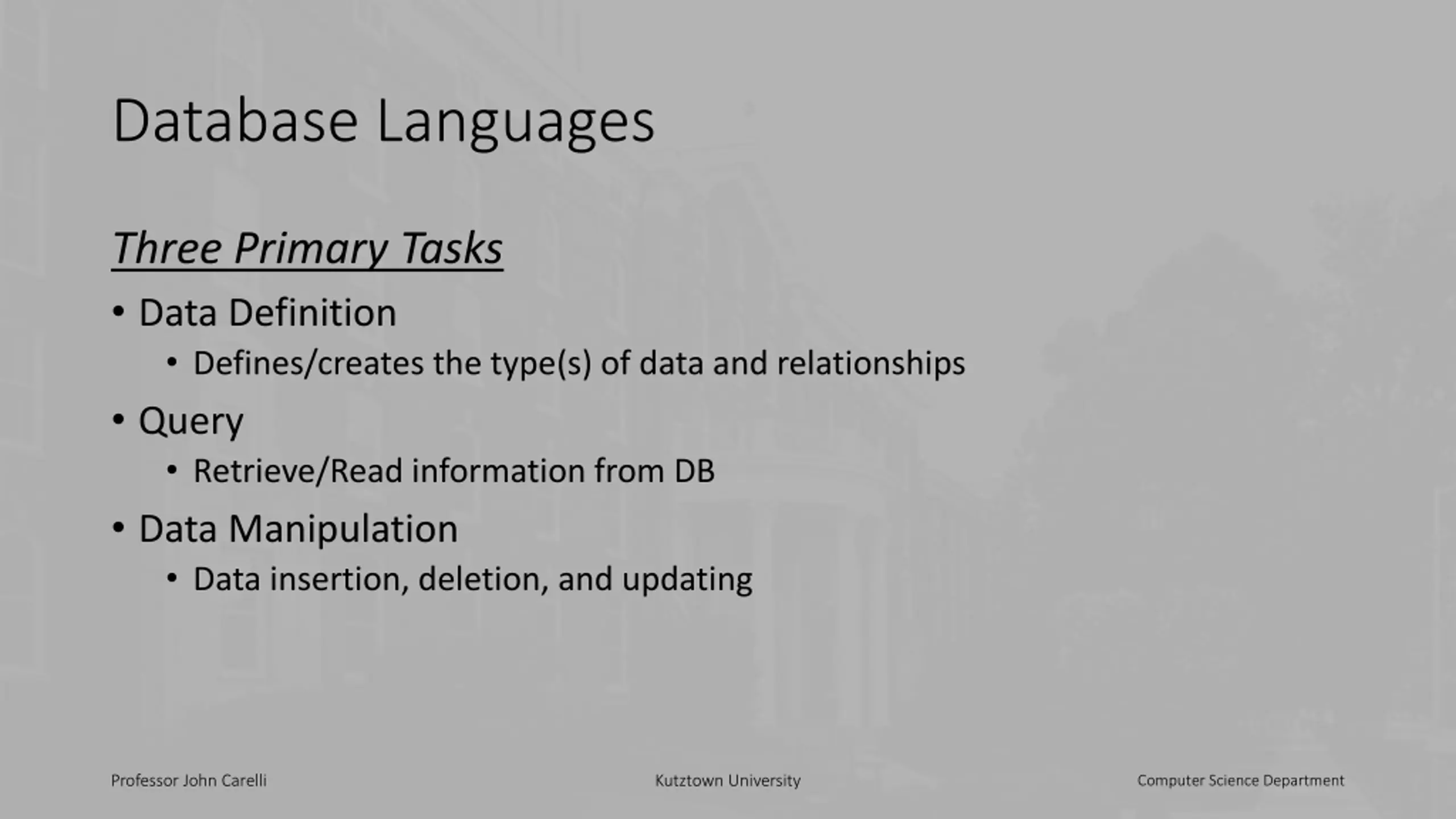 Database Languages

Three Primary Tasks

• Data Definition
  • Defines/creates the type(s) of data and relationships
• Query
  • Retrieve/Read information from DB
• Data Manipulation
  • Data insertion, deletion, and updating

Professor John Carelli

Kutztown University

Computer Science Department